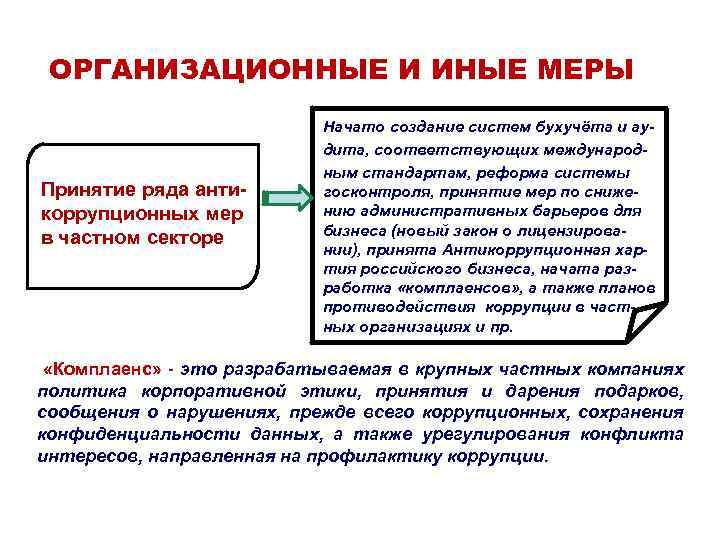 ОРГАНИЗАЦИОННЫЕ И ИНЫЕ МЕРЫ

Принятие ряда антикоррупционных мер в частном секторе

Начато создание систем бухучёта и аудита, соответствующих международным стандартам, реформа системы госконтроля, принятие мер по снижению административных барьеров для бизнеса (новый закон о лицензировании), принята Антикоррупционная хартия российского бизнеса, начата разработка «комплаенсов», а также планов противодействия коррупции в частных организациях и пр.

«Комплаенс» - это разрабатываемая в крупных частных компаниях политика корпоративной этики, принятия и дарения подарков, сообщения о нарушениях, прежде всего коррупционных, сохранения конфиденциальности данных, а также урегулирования конфликта интересов, направленная на профилактику коррупции.